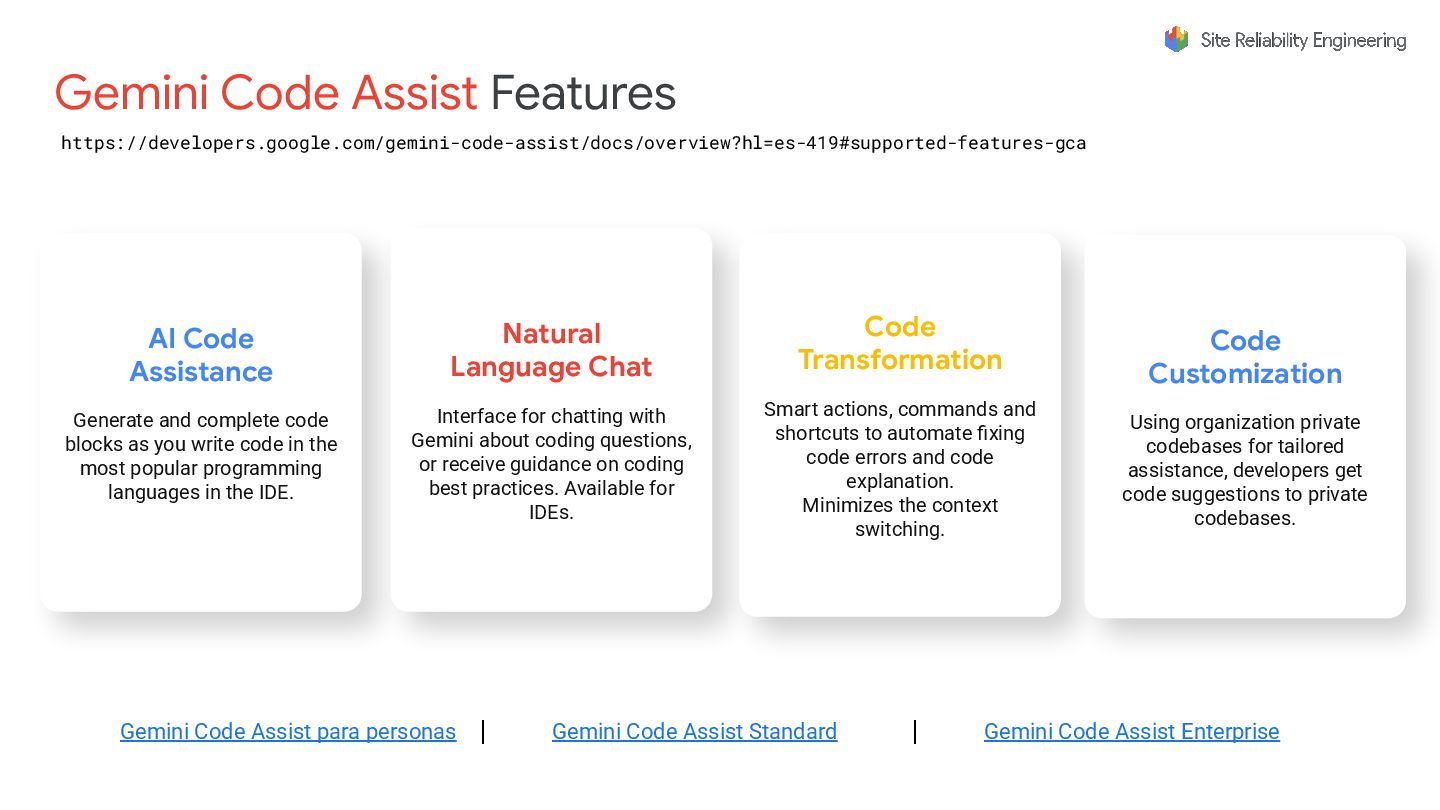 Site Reliability Engineering

Gemini Code Assist Features

https://developers.google.com/gemini-code-assist/docs/overview?hl=es-419#supported-features-gca

AI Code Assistance

Generate and complete code blocks as you write code in the most popular programming languages in the IDE.

Natural Language Chat

Interface for chatting with Gemini about coding questions, or receive guidance on coding best practices. Available for IDEs.

Code Transformation

Smart actions, commands and shortcuts to automate fixing code errors and code explanation.
Minimizes the context switching.

Code Customization

Using organization private codebases for tailored assistance, developers get code suggestions to private codebases.

Gemini Code Assist para personas | Gemini Code Assist Standard | Gemini Code Assist Enterprise